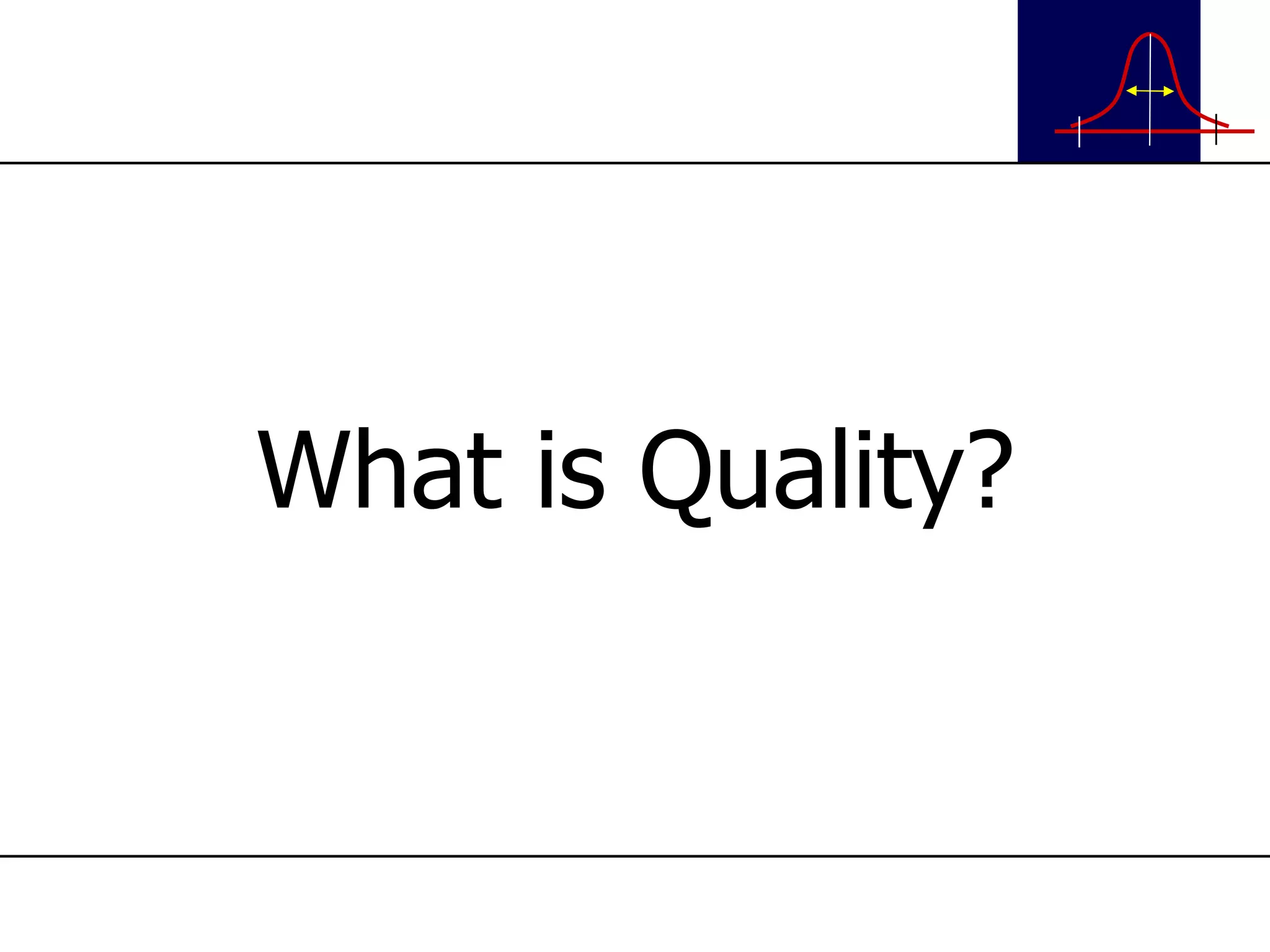 What is Quality?